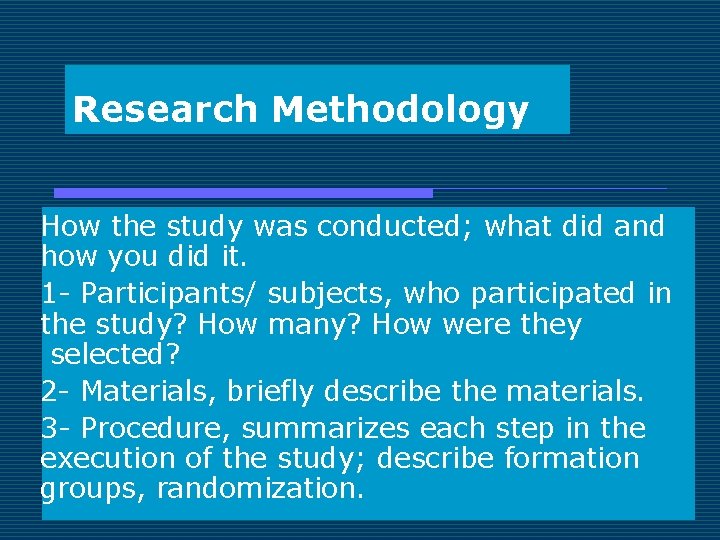 Research Methodology

How the study was conducted; what did and how you did it.

1- Participants/ subjects, who participated in the study? How many? How were they selected?

2- Materials, briefly describe the materials.

3- Procedure, summarizes each step in the execution of the study; describe formation groups, randomization.